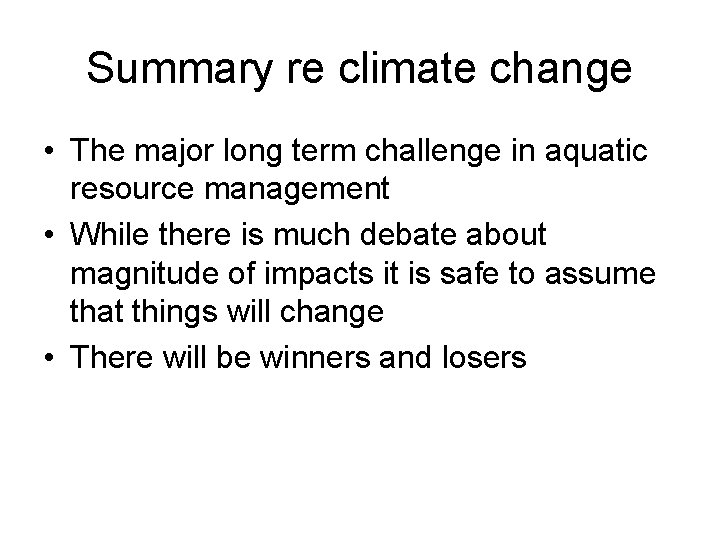 Summary re climate change

• The major long term challenge in aquatic resource management
• While there is much debate about magnitude of impacts it is safe to assume that things will change
• There will be winners and losers